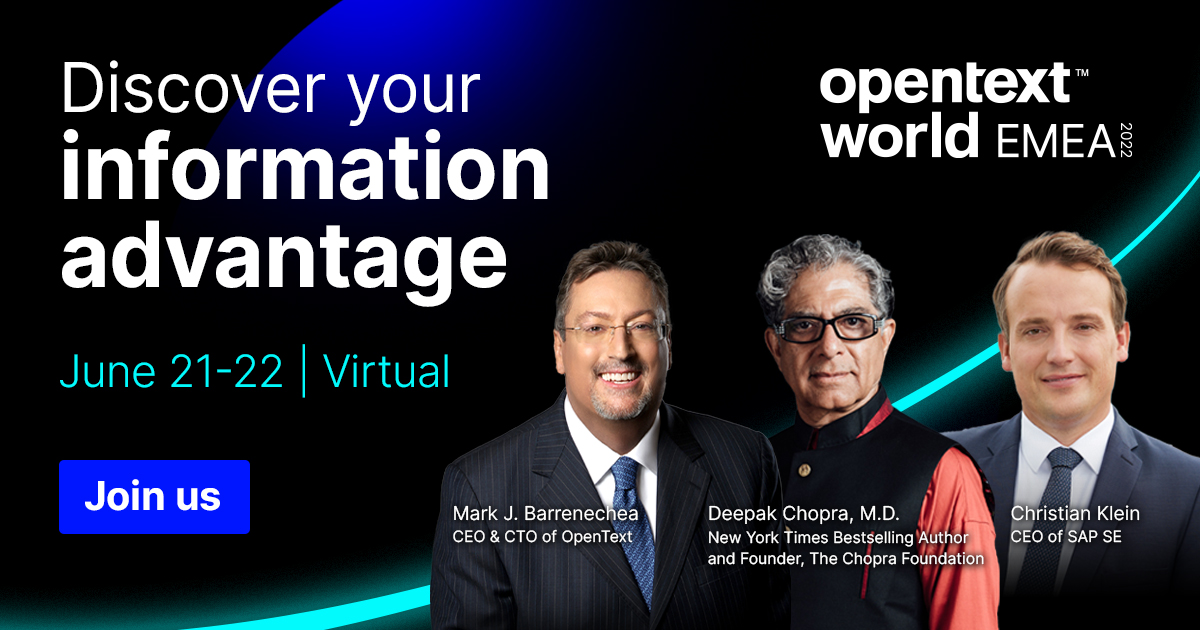 Discover your information advantage

June 21-22 | Virtual

Join us

opentext™ world EMEA 2022

Mark J. Barrenechea
CEO & CTO of OpenText

Deepak Chopra, M.D.
New York Times Bestselling Author and Founder, The Chopra Foundation

Christian Klein
CEO of SAP SE